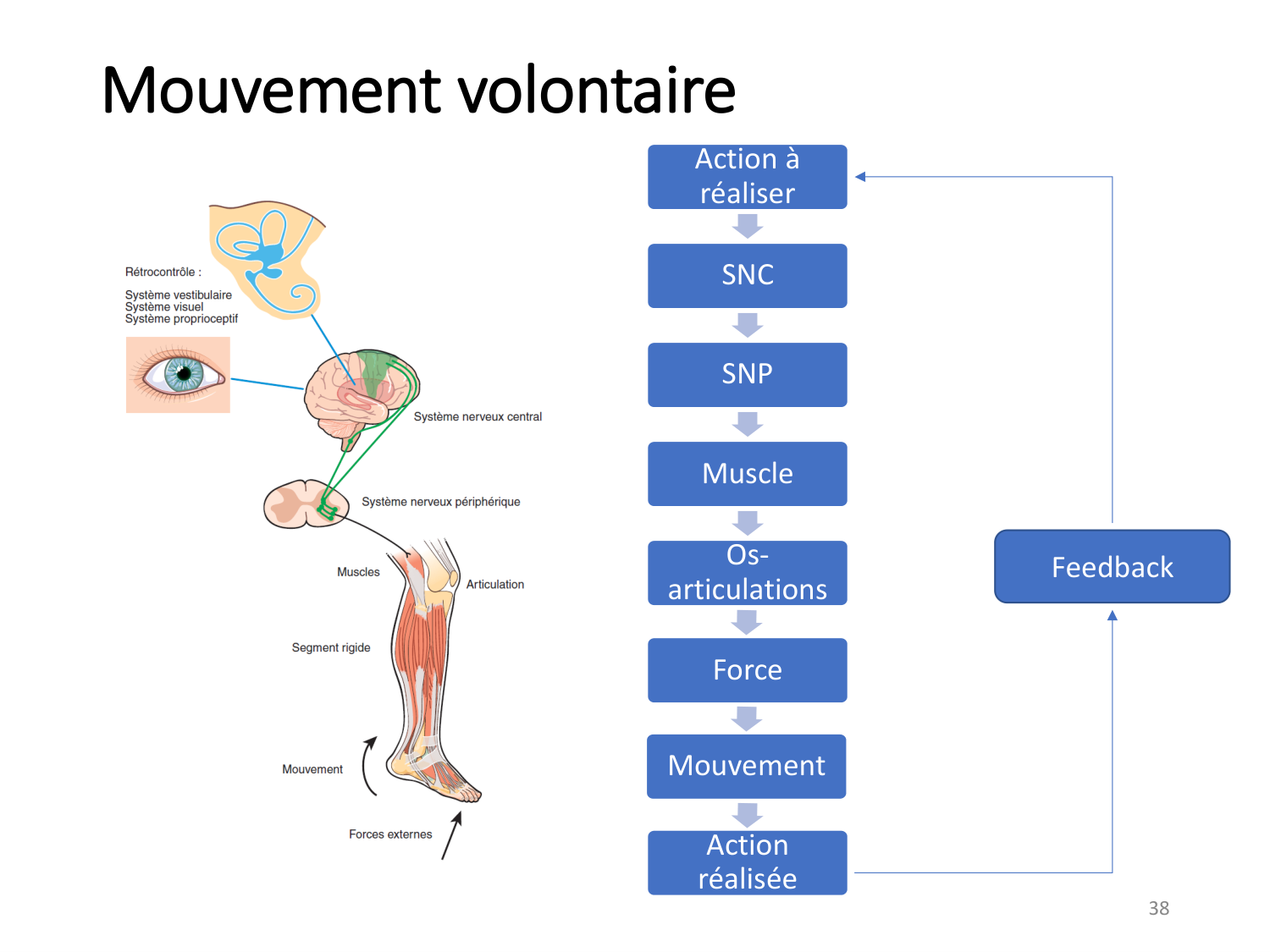 Mouvement volontaire

Rétrocontrôle :

Système vestibulaire
Système visuel
Système proprioceptif

Système nerveux central

Système nerveux périphérique

Muscles

Articulation

Segment rigide

Mouvement

Forces externes

Action à réaliser

SNC

SNP

Muscle

Os-articulations

Force

Mouvement

Action réalisée

Feedback

38